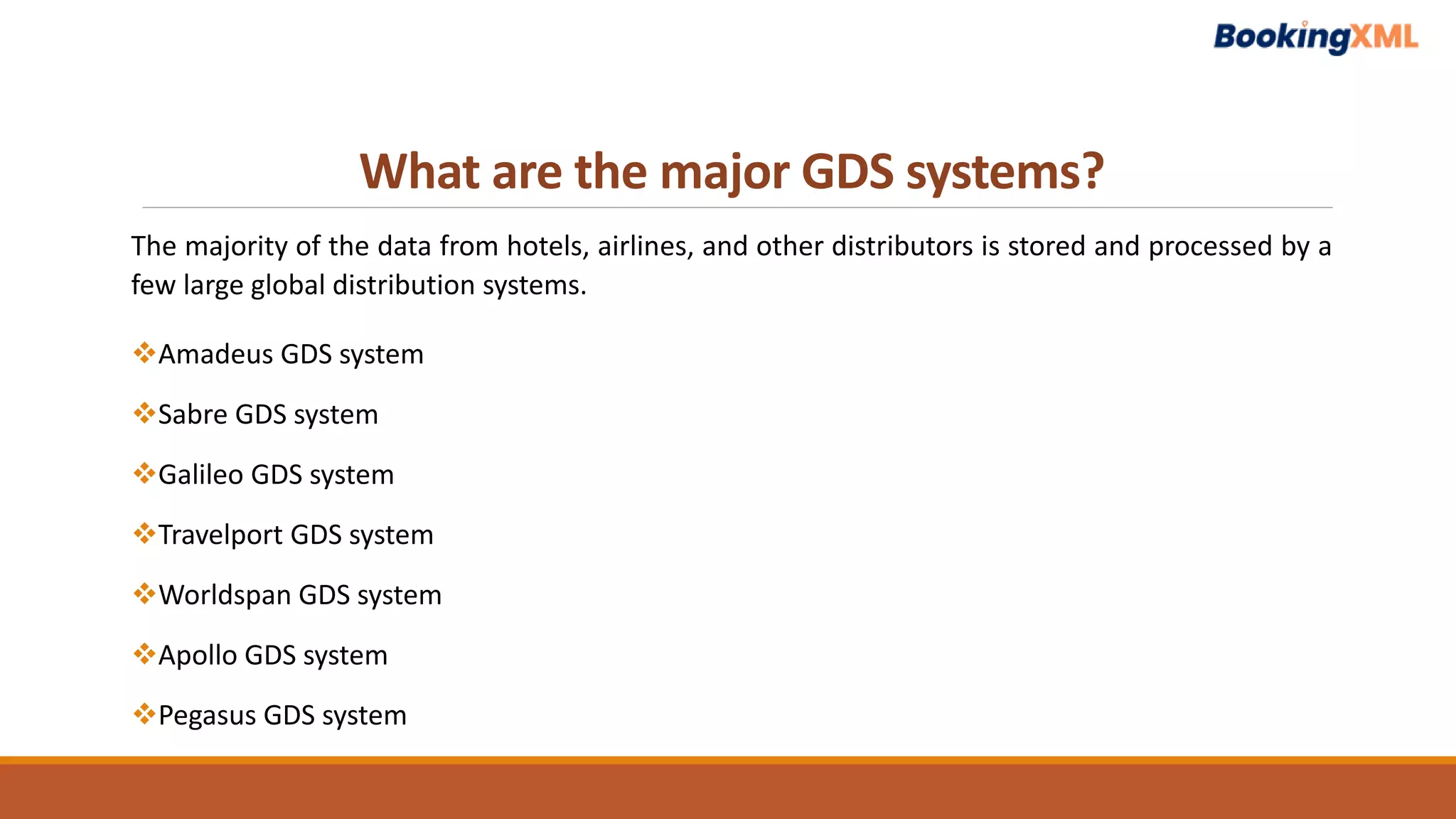 BookingXML

What are the major GDS systems?

The majority of the data from hotels, airlines, and other distributors is stored and processed by a few large global distribution systems.

❖Amadeus GDS system

❖Sabre GDS system

❖Galileo GDS system

❖Travelport GDS system

❖Worldspan GDS system

❖Apollo GDS system

❖Pegasus GDS system